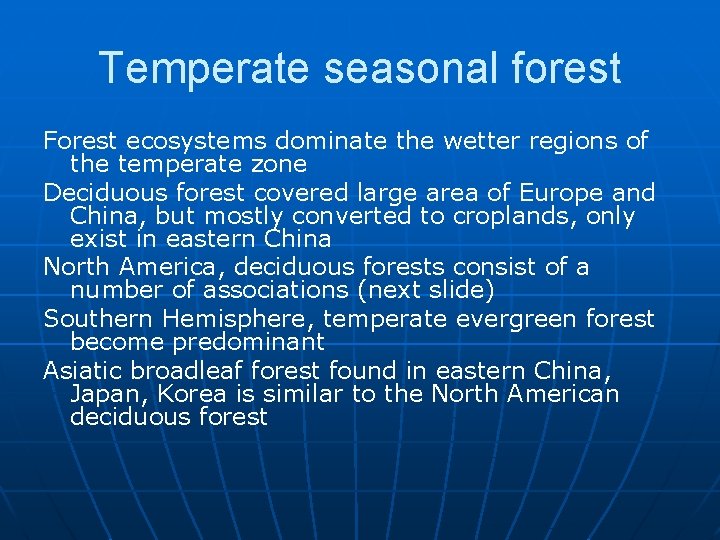 Temperate seasonal forest

Forest ecosystems dominate the wetter regions of the temperate zone

Deciduous forest covered large area of Europe and China, but mostly converted to croplands, only exist in eastern China

North America, deciduous forests consist of a number of associations (next slide)

Southern Hemisphere, temperate evergreen forest become predominant

Asiatic broadleaf forest found in eastern China, Japan, Korea is similar to the North American deciduous forest